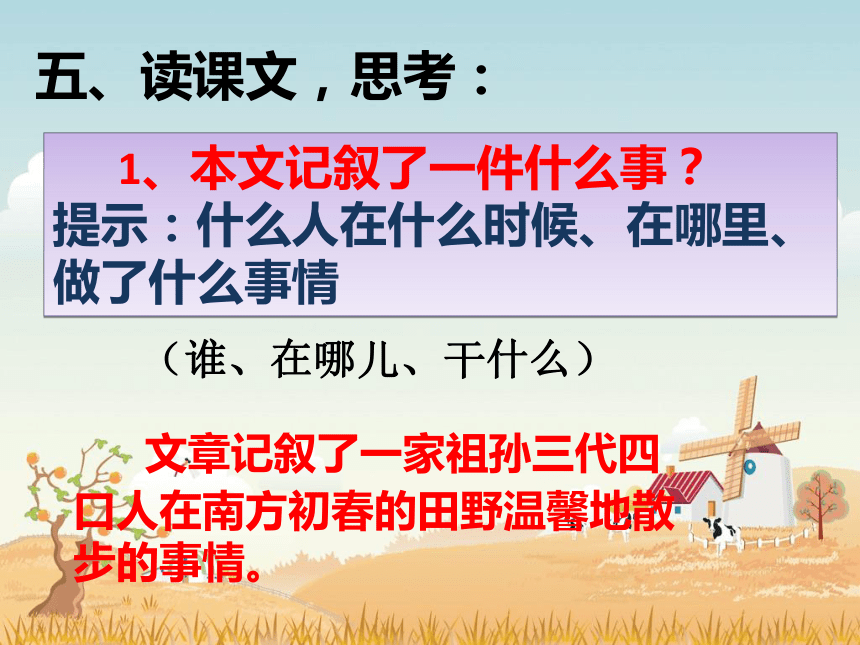 五、读课文，思考：

1、本文记叙了一件什么事？
提示：什么人在什么时候、在哪里、做了什么事情

（谁、在哪儿、干什么）

文章记叙了一家祖孙三代四口人在南方初春的田野温馨地散步的事情。